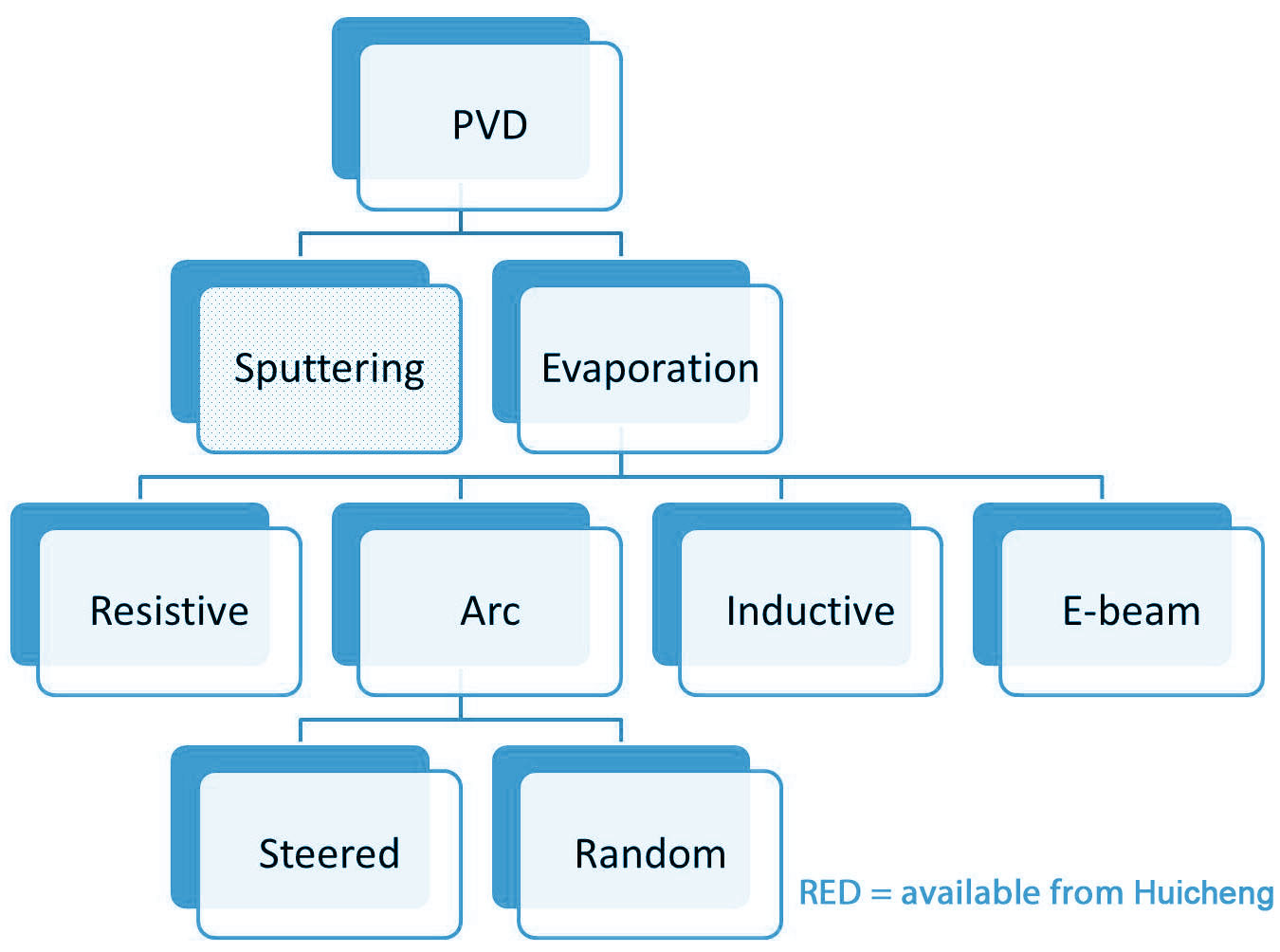 PVD

Sputtering

Evaporation

Resistive

Arc

Inductive

E-beam

Steered

Random

RED = available from Huicheng